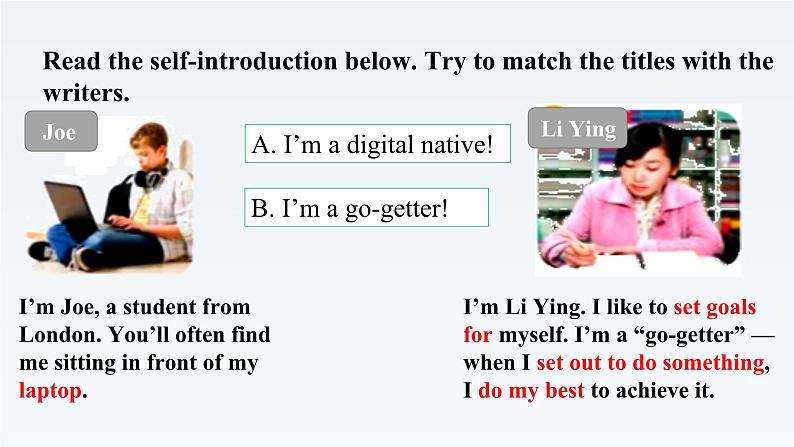 Read the self-introduction below. Try to match the titles with the writers.

Joe

A. I'm a digital native!

B. I'm a go-getter!

Li Ying

I'm Joe, a student from London. You'll often find me sitting in front of my laptop.

I'm Li Ying. I like to set goals for myself. I'm a "go-getter" — when I set out to do something, I do my best to achieve it.